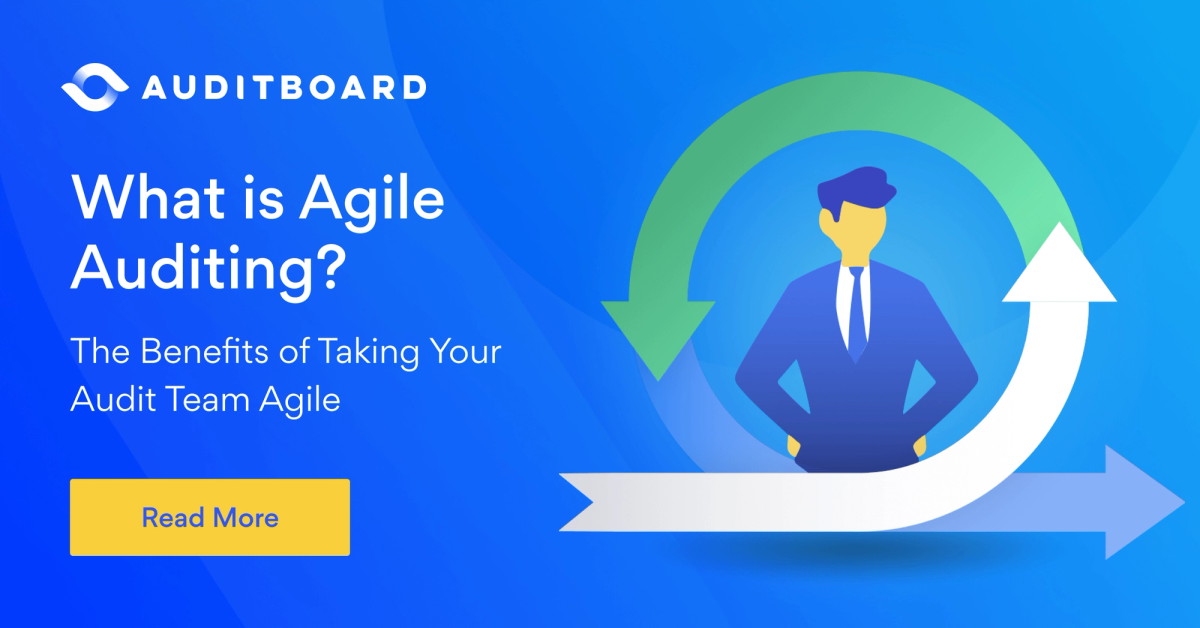 AUDITBOARD

What is Agile Auditing?

The Benefits of Taking Your Audit Team Agile

Read More